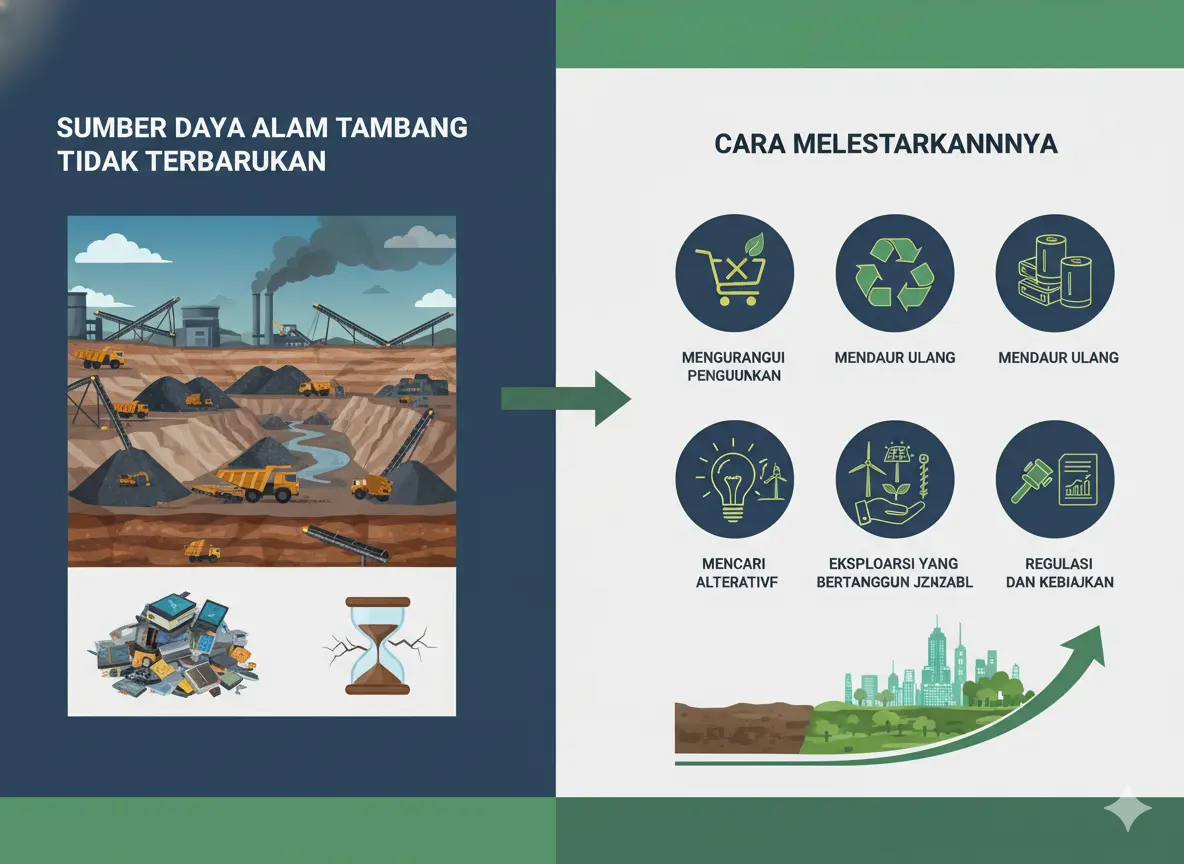 SUMBER DAYA ALAM TAMBANG TIDAK TERBARUKAN

CARA MELESTARKANNNYA

MENGURANGUI PENGUUNKAN

MENDAUR ULANG

MENDAUR ULANG

MENCARI ALTERATIVF

EKSPLOARSI YANG BERTANGGUN JZNZABL

REGULASI DAN KEBIAJKAN